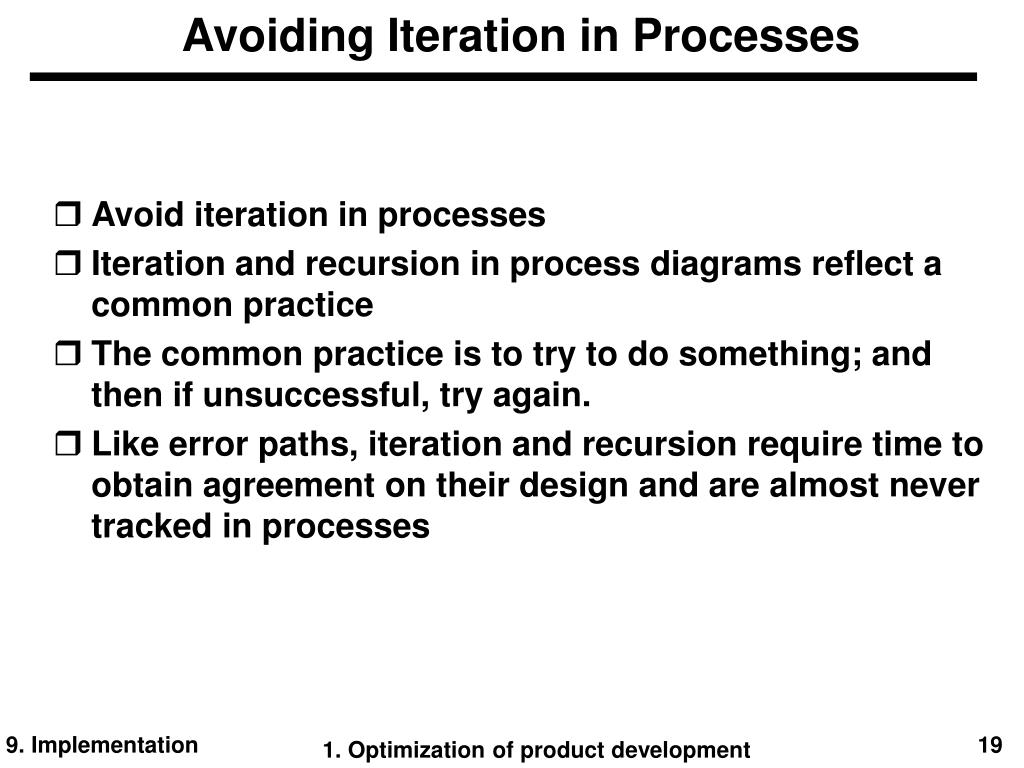 Avoiding Iteration in Processes

❒ Avoid iteration in processes

❒ Iteration and recursion in process diagrams reflect a common practice

❒ The common practice is to try to do something; and then if unsuccessful, try again.

❒ Like error paths, iteration and recursion require time to obtain agreement on their design and are almost never tracked in processes

9. Implementation

1. Optimization of product development

19